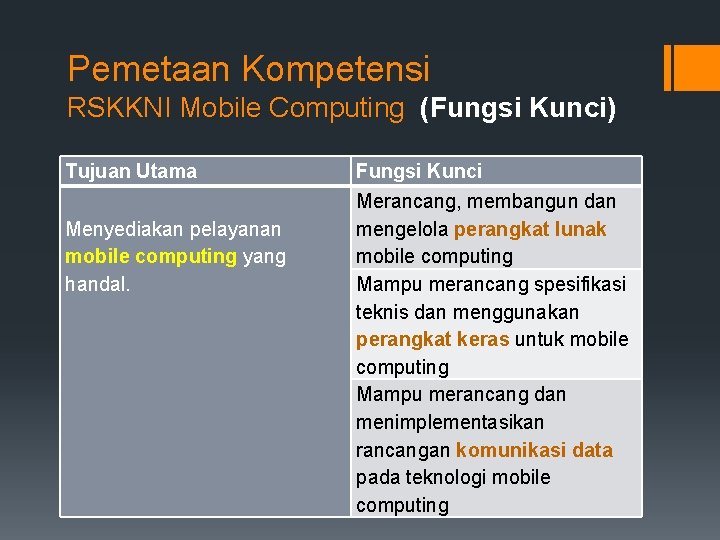 Pemetaan Kompetensi
RSKKNI Mobile Computing (Fungsi Kunci)

| Tujuan Utama | Fungsi Kunci |
|---|---|
| Menyediakan pelayanan mobile computing yang handal. | Merancang, membangun dan mengelola perangkat lunak mobile computing |
| | Mampu merancang spesifikasi teknis dan menggunakan perangkat keras untuk mobile computing |
| | Mampu merancang dan menimplementasikan rancangan komunikasi data pada teknologi mobile computing |